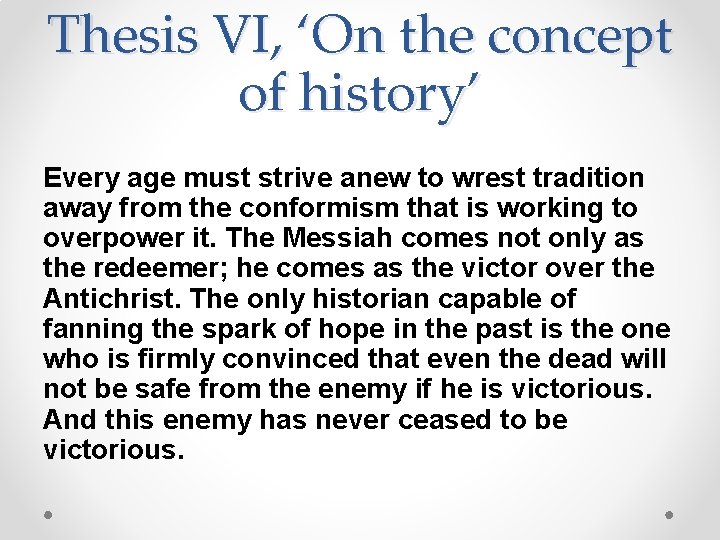 Thesis VI, 'On the concept of history'

Every age must strive anew to wrest tradition away from the conformism that is working to overpower it. The Messiah comes not only as the redeemer; he comes as the victor over the Antichrist. The only historian capable of fanning the spark of hope in the past is the one who is firmly convinced that even the dead will not be safe from the enemy if he is victorious. And this enemy has never ceased to be victorious.